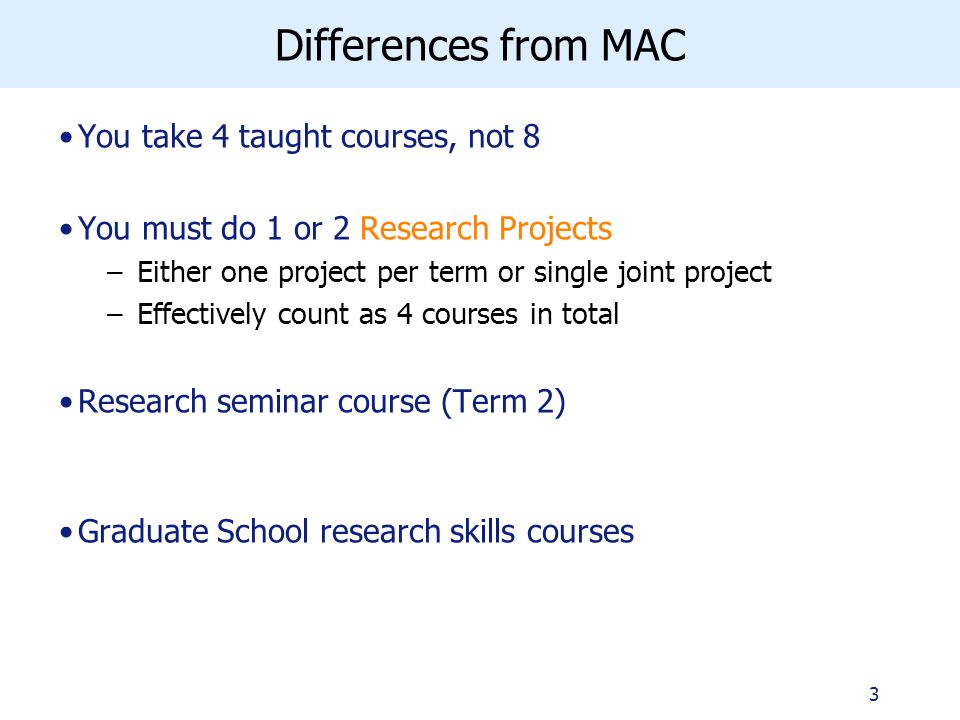 Differences from MAC

• You take 4 taught courses, not 8

• You must do 1 or 2 Research Projects
– Either one project per term or single joint project
– Effectively count as 4 courses in total

• Research seminar course (Term 2)

• Graduate School research skills courses

3